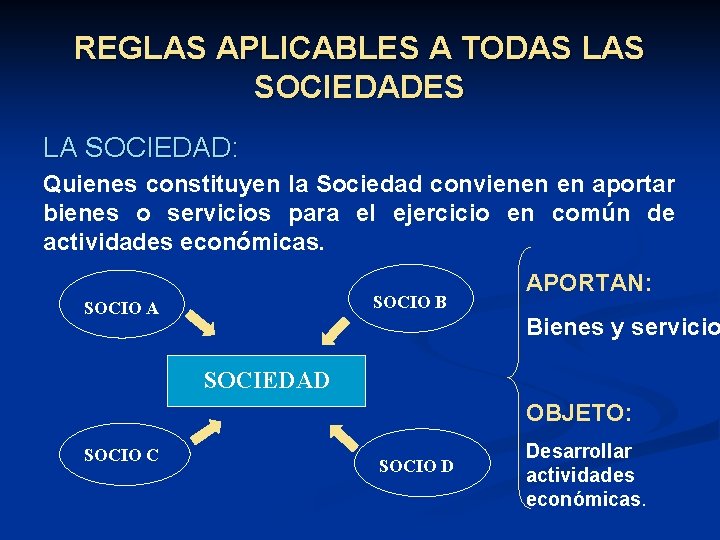 REGLAS APLICABLES A TODAS LAS SOCIEDADES

LA SOCIEDAD:

Quienes constituyen la Sociedad convienen en aportar bienes o servicios para el ejercicio en común de actividades económicas.

SOCIO A

SOCIO B

SOCIEDAD

SOCIO C

SOCIO D

APORTAN:

Bienes y servicio

OBJETO:

Desarrollar actividades económicas.